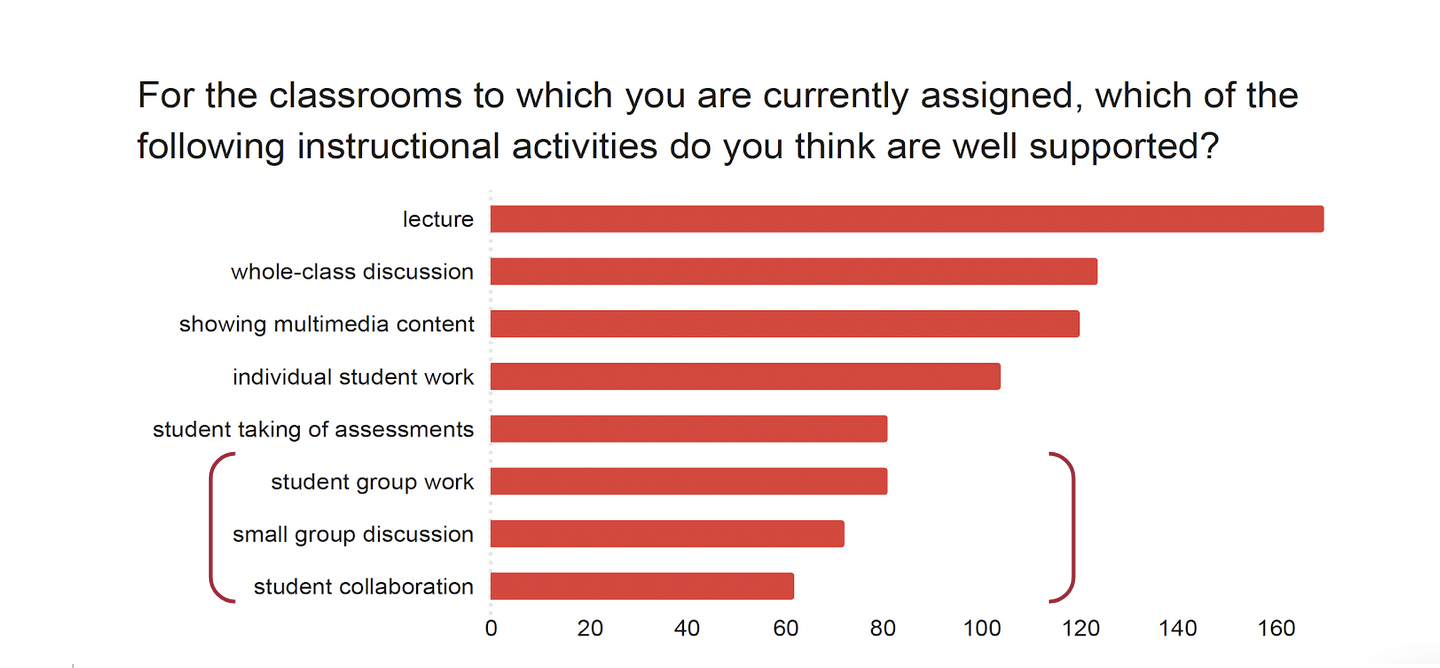 For the classrooms to which you are currently assigned, which of the following instructional activities do you think are well supported?

lecture
whole-class discussion
showing multimedia content
individual student work
student taking of assessments
student group work
small group discussion
student collaboration

0 20 40 60 80 100 120 140 160